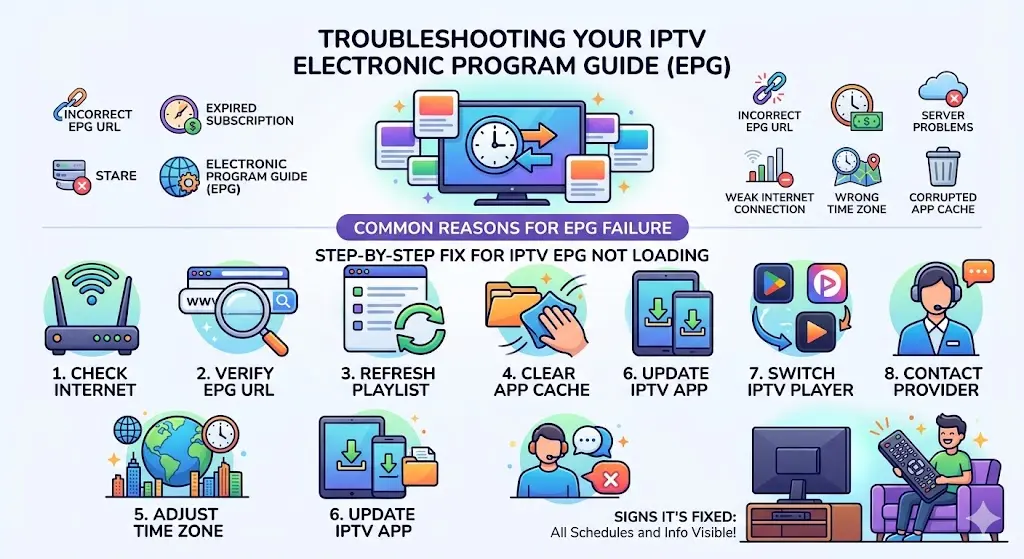 TROUBLESHOOTING YOUR IPTV ELECTRONIC PROGRAM GUIDE (EPG)

INCORRECT EPG URL

EXPIRED SUBSCRIPTION

STARE

ELECTRONIC PROGRAM GUIDE (EPG)

INCORRECT EPG URL

SERVER PROBLEMS

WEAK INTERNET CONNECTION

WRONG TIME ZONE

CORRUPTED APP CACHE

COMMON REASONS FOR EPG FAILURE

STEP-BY-STEP FIX FOR IPTV EPG NOT LOADING

WWW

1. CHECK INTERNET

2. VERIFY EPG URL

3. REFRESH PLAYLIST

4. CLEAR APP CACHE

6. UPDATE IPTV APP

7. SWITCH IPTV PLAYER

8. CONTACT PROVIDER

5. ADJUST TIME ZONE

6. UPDATE IPTV APP

SIGNS IT'S FIXED:
All Schedules and Info Visible!